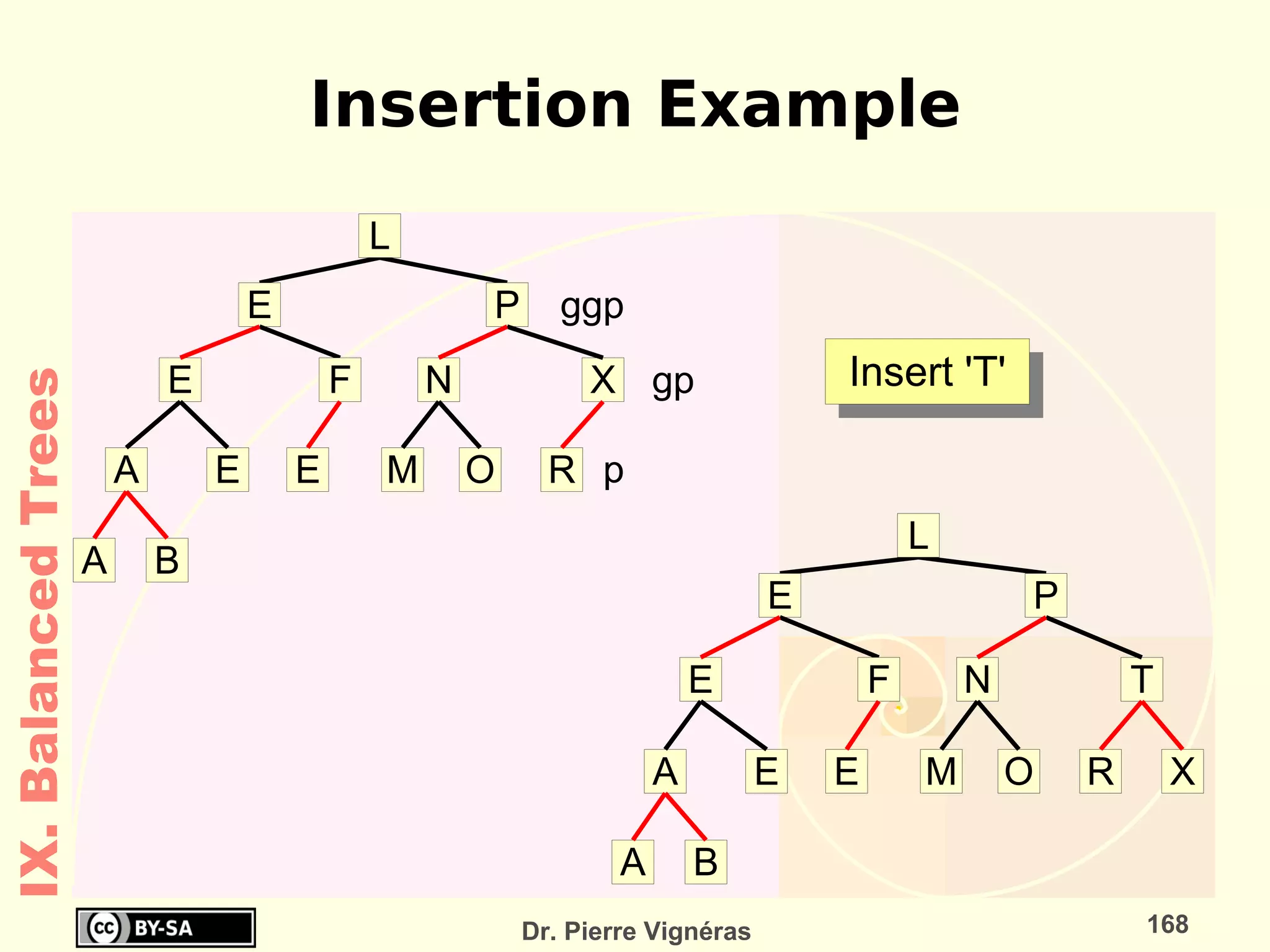 Insertion Example

IX. Balanced Trees

L

E P ggp

E F N X gp

A E E M O R p

A B

Insert 'T'

L

E P

E F N T

A E E M O R X

A B

cc BY-SA

Dr. Pierre Vignéras

168